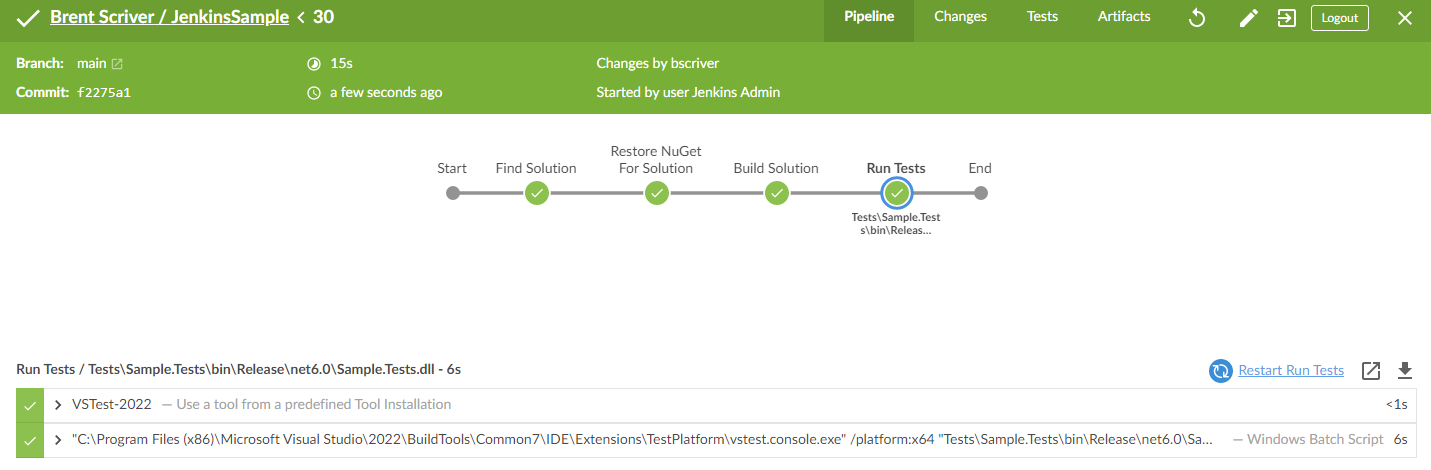 Brent Scriver / JenkinsSample < 30

Pipeline Changes Tests Artifacts Logout

Branch: main
Commit: f2275a1

15s
a few seconds ago

Changes by bscriver
Started by user Jenkins Admin

Start
Find Solution
Restore NuGet For Solution
Build Solution
Run Tests
End

Tests\Sample.Tests\bin\Releas...

Run Tests / Tests\Sample.Tests\bin\Release\net6.0\Sample.Tests.dll - 6s

Restart Run Tests

VSTest-2022 — Use a tool from a predefined Tool Installation <1s

"C:\Program Files (x86)\Microsoft Visual Studio\2022\BuildTools\Common7\IDE\Extensions\TestPlatform\vstest.console.exe" /platform:x64 "Tests\Sample.Tests\bin\Release\net6.0\Sa... — Windows Batch Script 6s